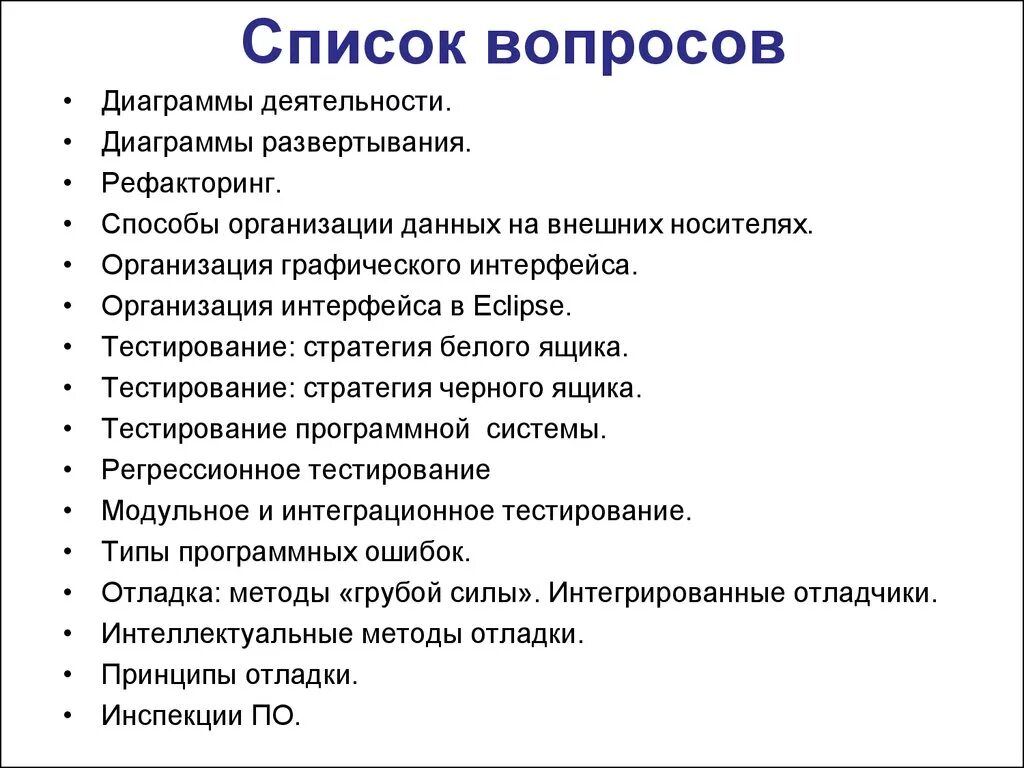 Список вопросов

• Диаграммы деятельности.
• Диаграммы развертывания.
• Рефакторинг.
• Способы организации данных на внешних носителях.
• Организация графического интерфейса.
• Организация интерфейса в Eclipse.
• Тестирование: стратегия белого ящика.
• Тестирование: стратегия черного ящика.
• Тестирование программной системы.
• Регрессионное тестирование
• Модульное и интеграционное тестирование.
• Типы программных ошибок.
• Отладка: методы «грубой силы». Интегрированные отладчики.
• Интеллектуальные методы отладки.
• Принципы отладки.
• Инспекции ПО.